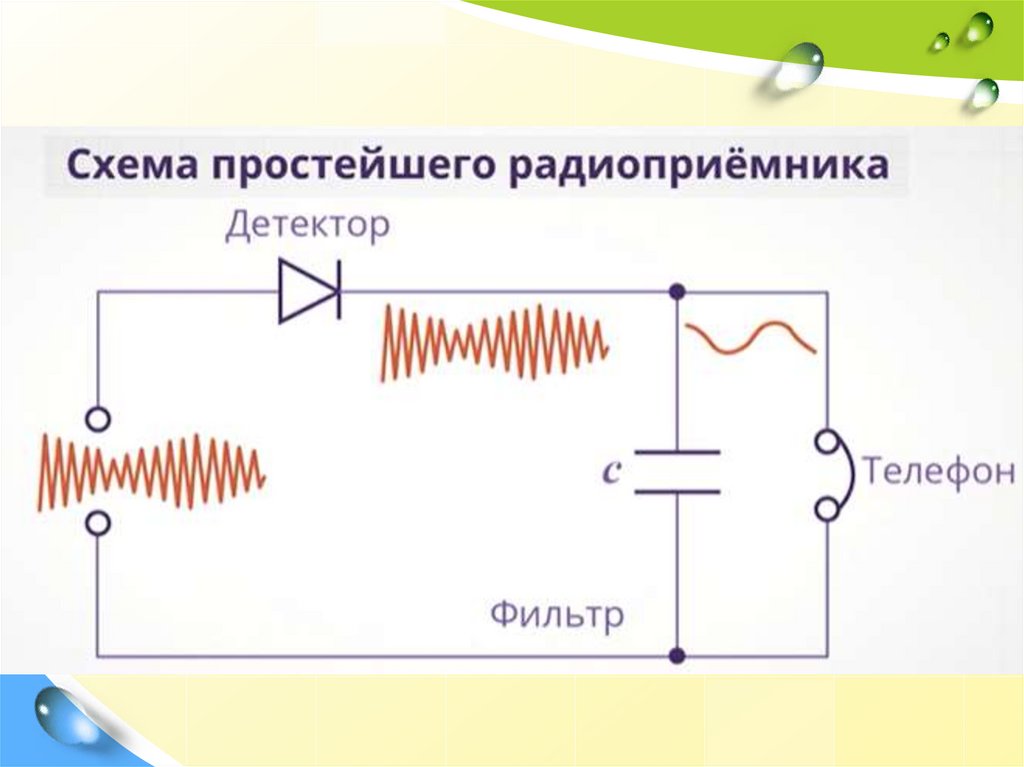 Схема простейшего радиоприёмника

Детектор

$c$

Телефон

Фильтр